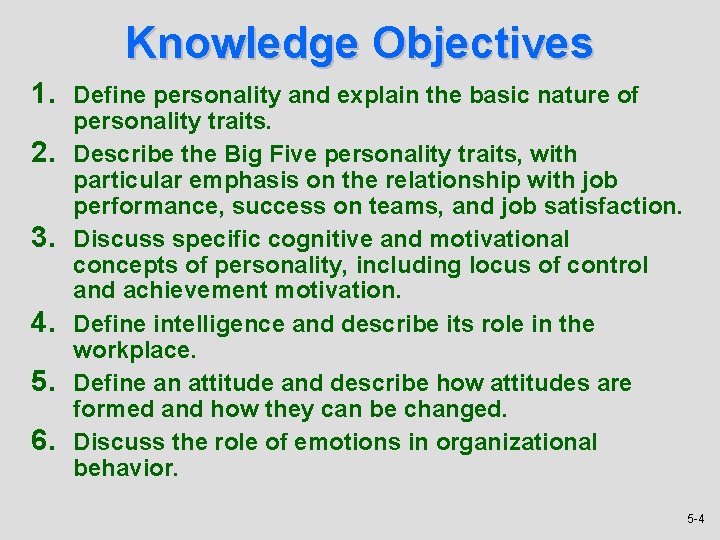 Knowledge Objectives

1. Define personality and explain the basic nature of personality traits.
2. Describe the Big Five personality traits, with particular emphasis on the relationship with job performance, success on teams, and job satisfaction.
3. Discuss specific cognitive and motivational concepts of personality, including locus of control and achievement motivation.
4. Define intelligence and describe its role in the workplace.
5. Define an attitude and describe how attitudes are formed and how they can be changed.
6. Discuss the role of emotions in organizational behavior.

5-4